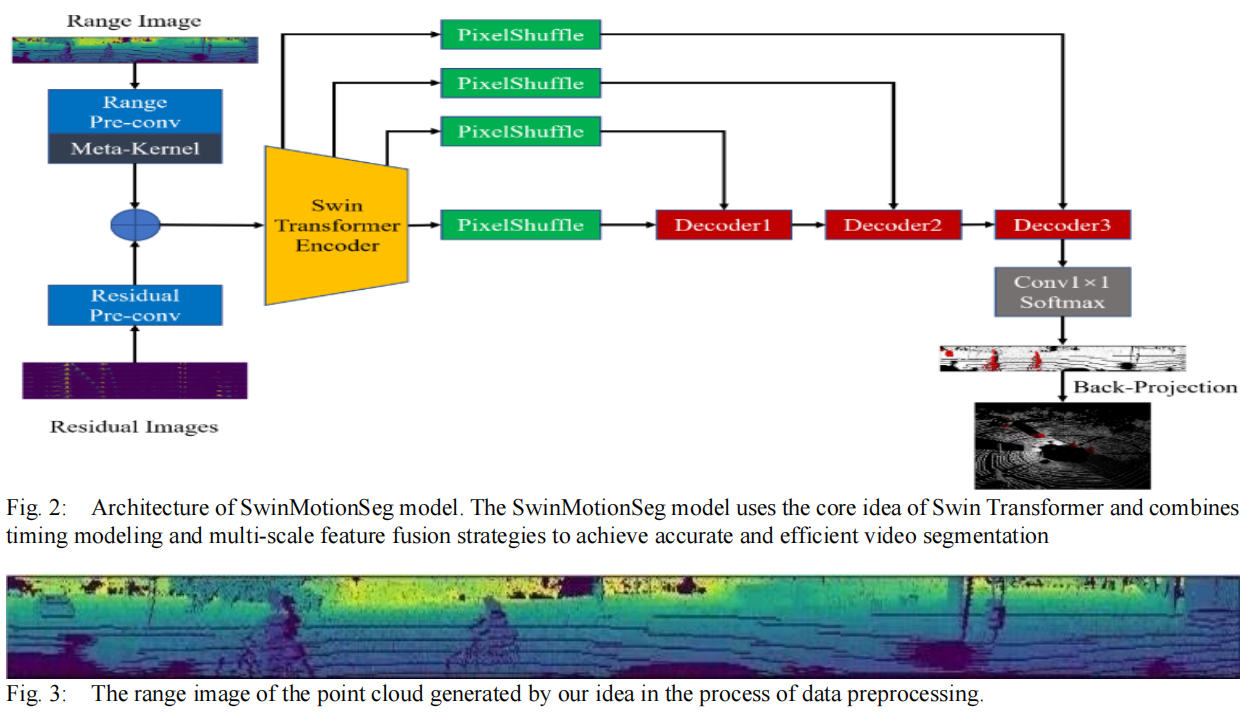 Range Image

Range Pre-conv

Meta-Kernel

Residual Pre-conv

Residual Images

Swin Transformer Encoder

PixelShuffle

PixelShuffle

PixelShuffle

PixelShuffle

Decoder1

Decoder2

Decoder3

Conv1×1 Softmax

Back-Projection

Fig. 2: Architecture of SwinMotionSeg model. The SwinMotionSeg model uses the core idea of Swin Transformer and combines timing modeling and multi-scale feature fusion strategies to achieve accurate and efficient video segmentation

Fig. 3: The range image of the point cloud generated by our idea in the process of data preprocessing.